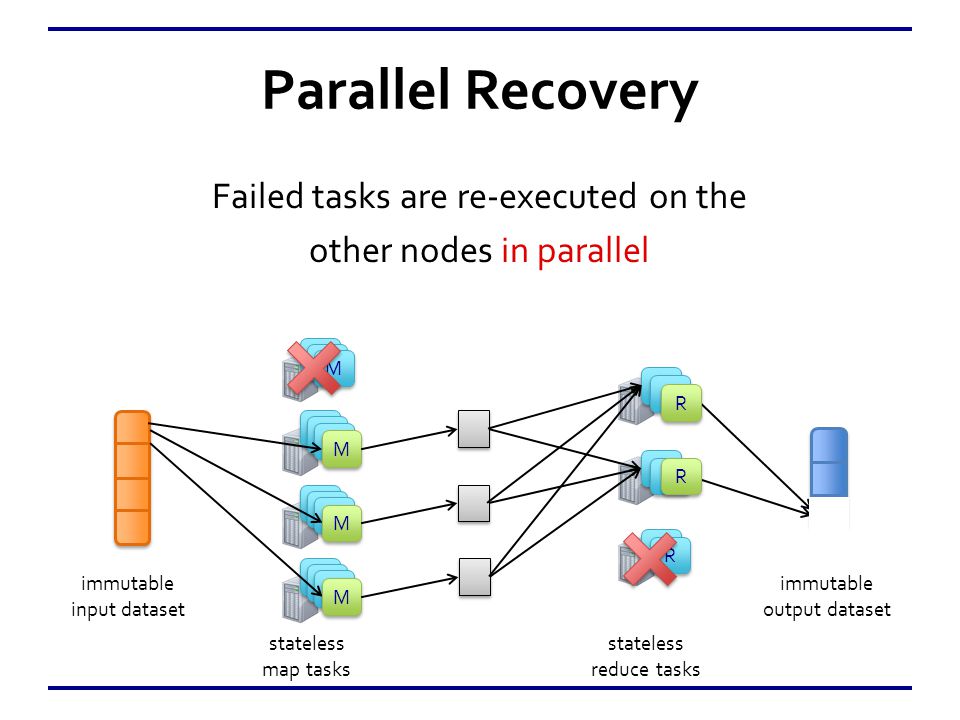 Parallel Recovery

Failed tasks are re-executed on the other nodes in parallel

M

M

M

M

R

R

R

immutable input dataset

stateless map tasks

stateless reduce tasks

immutable output dataset